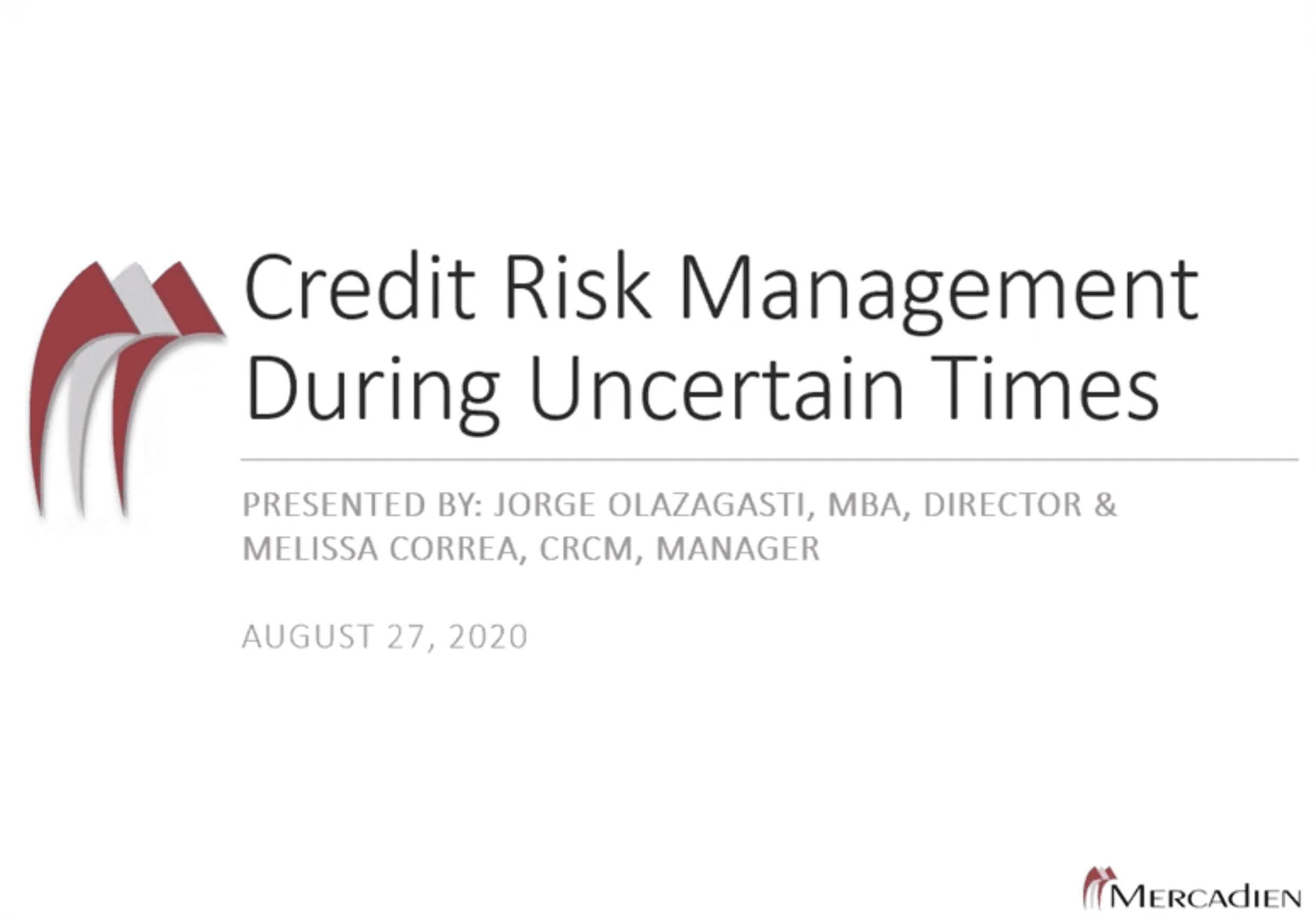 Credit Risk Management During Uncertain Times

PRESENTED BY: JORGE OLAZAGASTI, MBA, DIRECTOR & MELISSA CORREA, CRCM, MANAGER

AUGUST 27, 2020

MERCADIEN